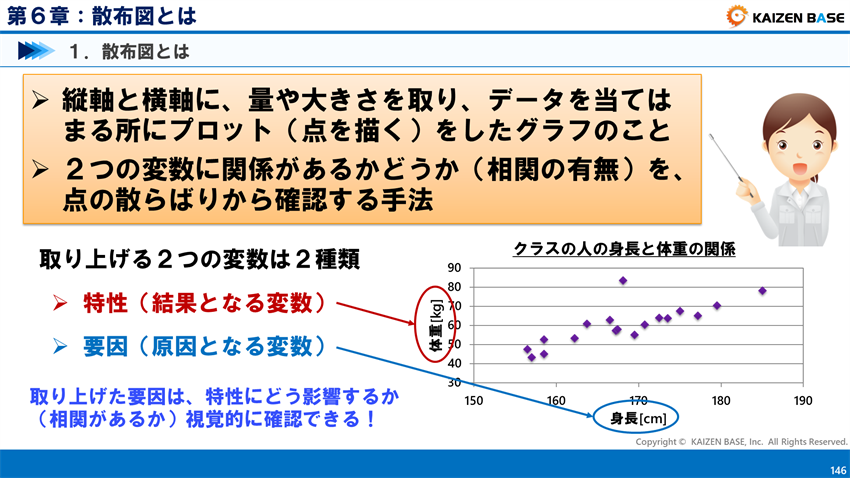 第６章：散布図とは

KAIZEN BASE

１．散布図とは

➢ 縦軸と横軸に、量や大きさを取り、データを当てはまる所にプロット（点を描く）をしたグラフのこと

➢ ２つの変数に関係があるかどうか（相関の有無）を、点の散らばりから確認する手法

取り上げる２つの変数は２種類

➢ 特性（結果となる変数）

➢ 要因（原因となる変数）

取り上げた要因は、特性にどう影響するか（相関があるか）視覚的に確認できる！

クラスの人の身長と体重の関係

90
80
70
60
50
40
30

体重[kg]

150 160 170 180 190

身長[cm]

Copyright © KAIZEN BASE, Inc. All Rights Reserved.

146